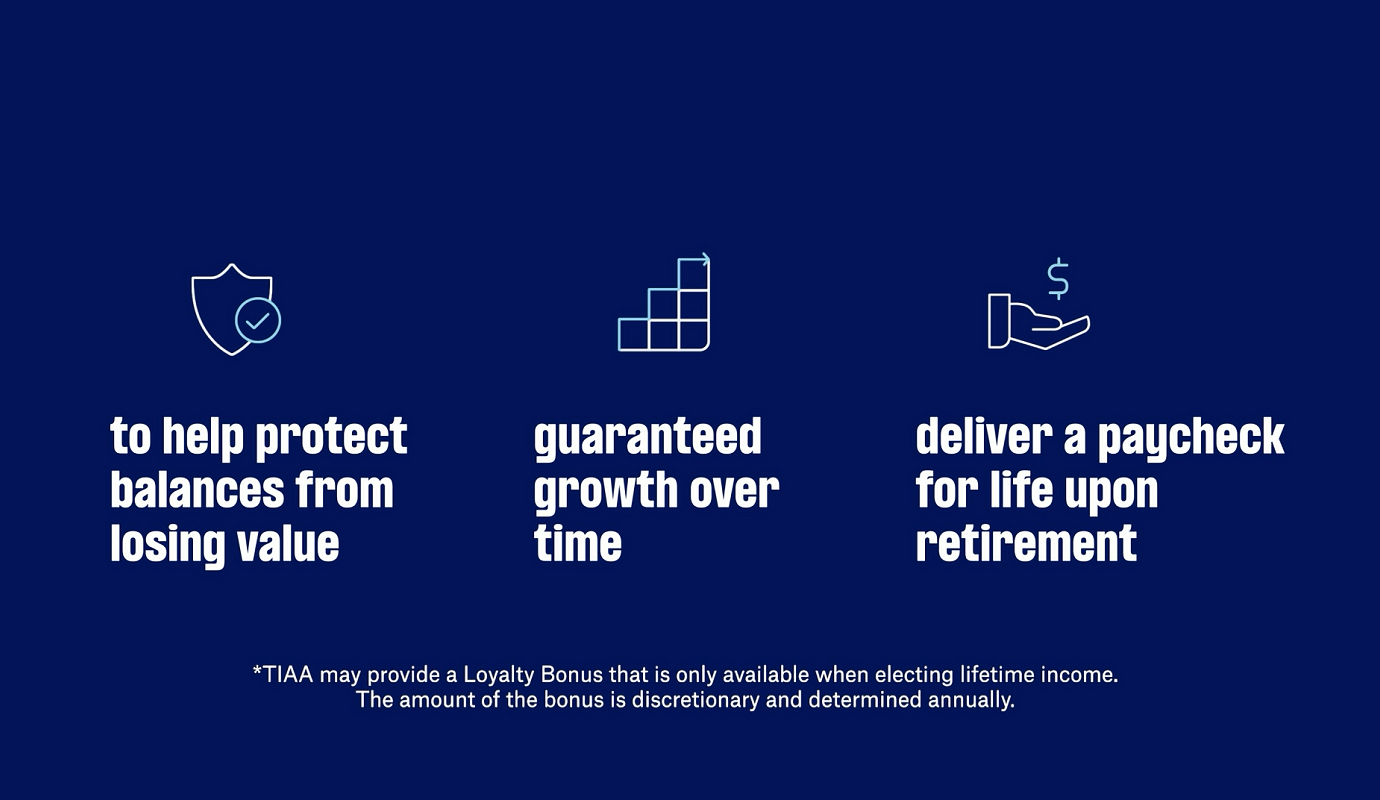 $

to help protect balances from losing value

guaranteed growth over time

deliver a paycheck for life upon retirement

*TIAA may provide a Loyalty Bonus that is only available when electing lifetime income. The amount of the bonus is discretionary and determined annually.